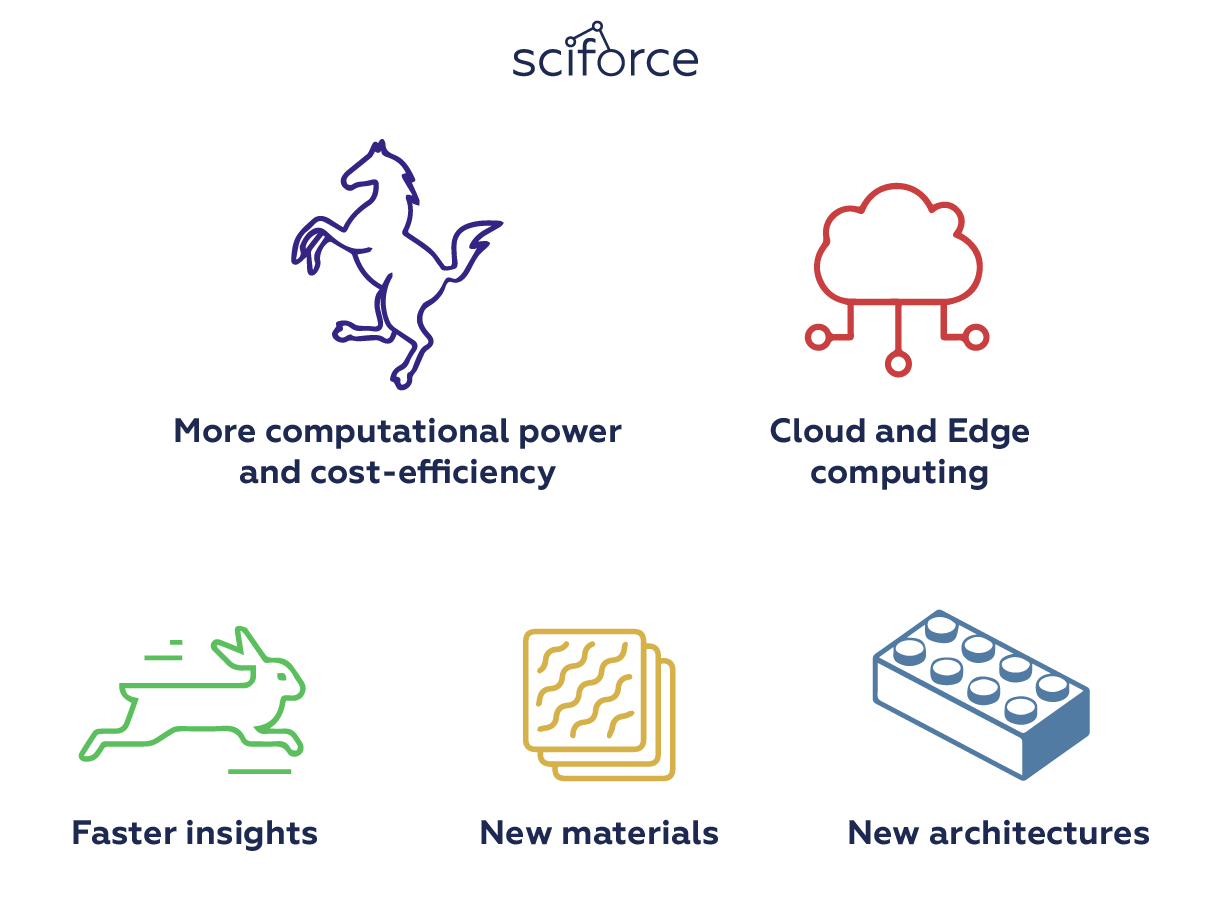 sciforce

More computational power and cost-efficiency

Cloud and Edge computing

Faster insights

New materials

New architectures